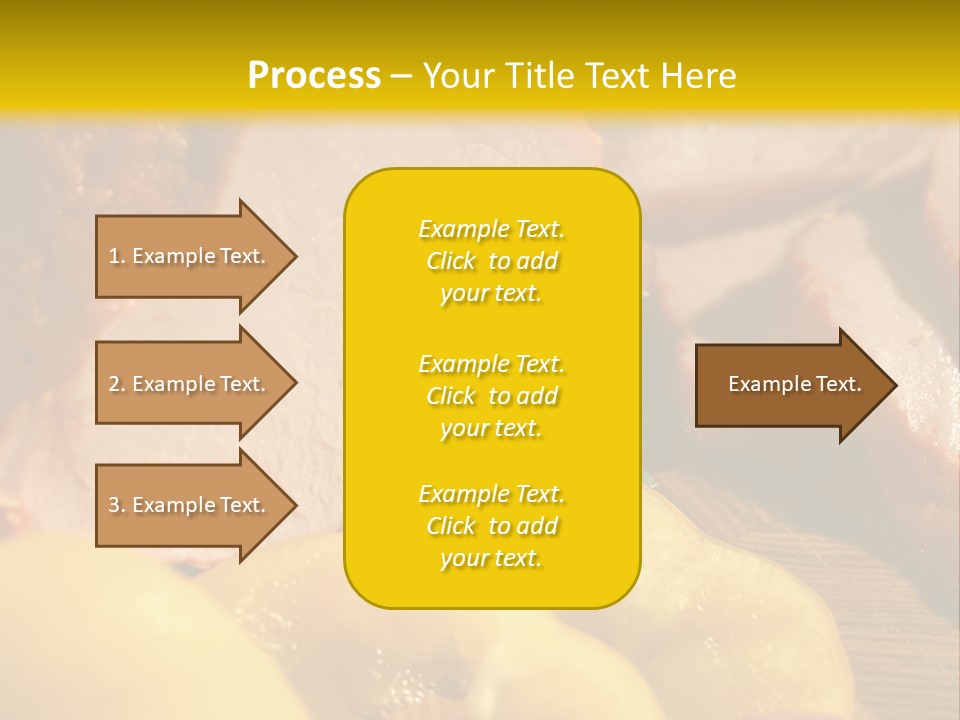 Process – Your Title Text Here

1. Example Text.

2. Example Text.

3. Example Text.

Example Text. Click to add your text.

Example Text. Click to add your text.

Example Text. Click to add your text.

Example Text.